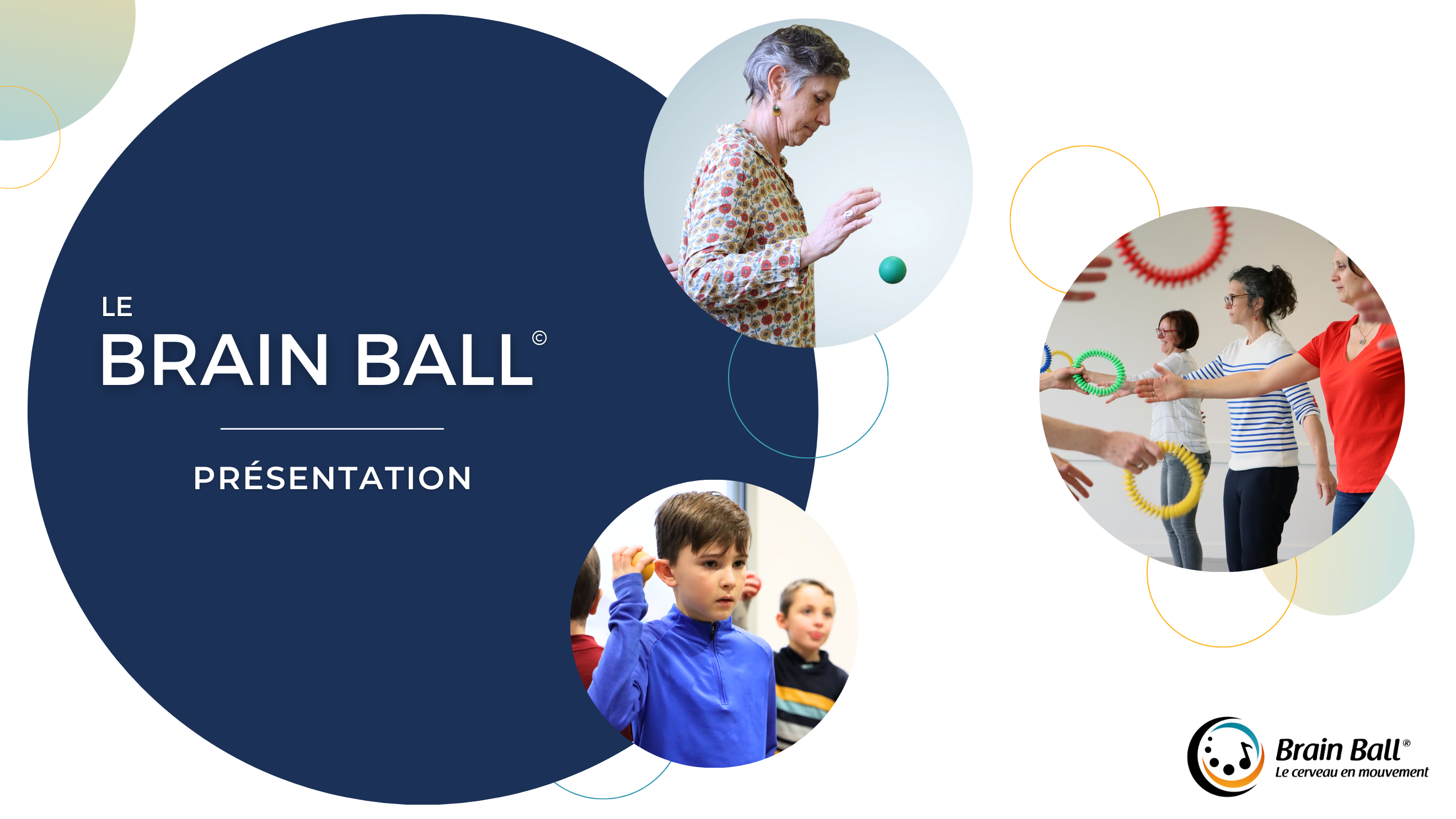 LE
BRAIN BALL©

PRÉSENTATION

Brain Ball®
Le cerveau en mouvement